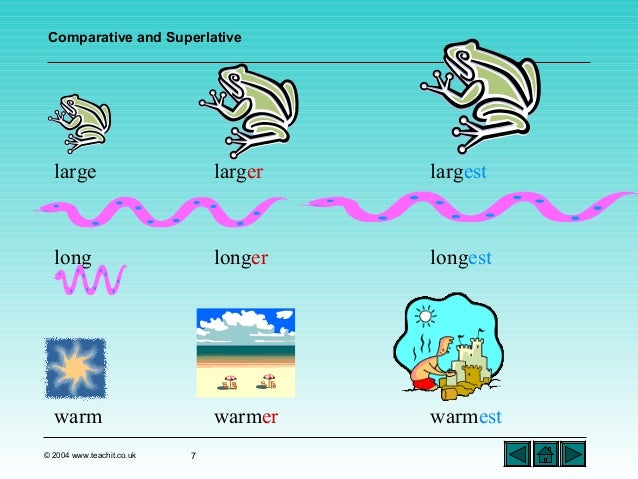 Comparative and Superlative

large larger largest

long longer longest

warm warmer warmest

© 2004 www.teachit.co.uk 7